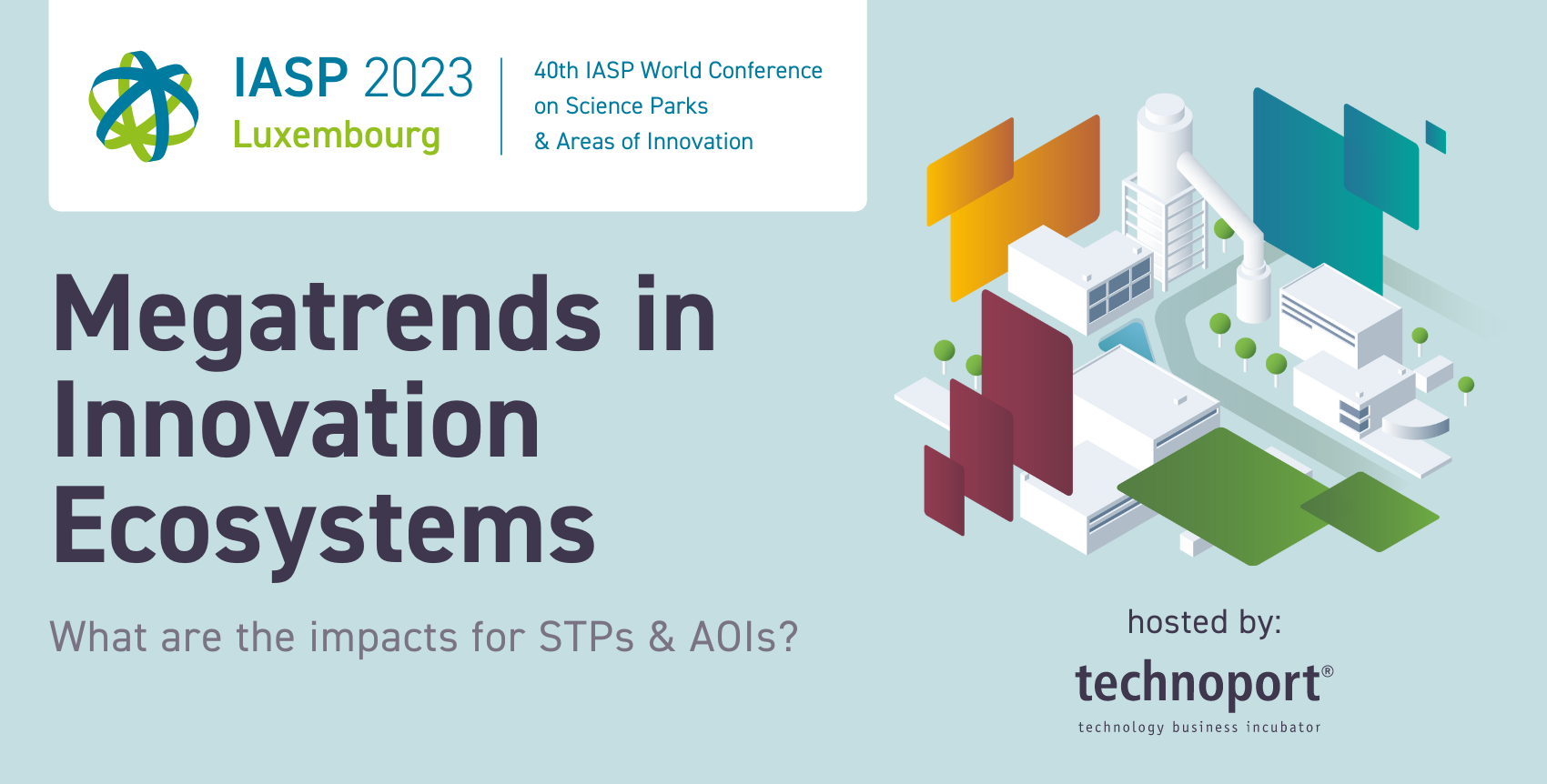 IASP 2023
Luxembourg

40th IASP World Conference
on Science Parks
& Areas of Innovation

Megatrends in Innovation Ecosystems

What are the impacts for STPs & AOIs?

hosted by:

technoport®
technology business incubator